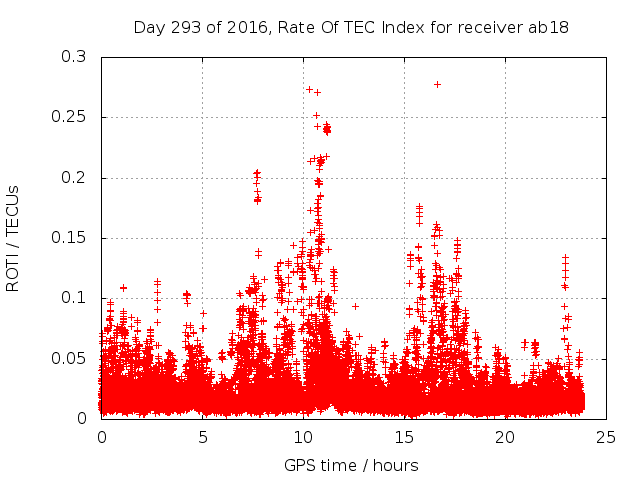 Day 293 of 2016, Rate Of TEC Index for receiver ab18

ROTI / TECUs

0.3
0.25
0.2
0.15
0.1
0.05
0

0
5
10
15
20
25

GPS time / hours